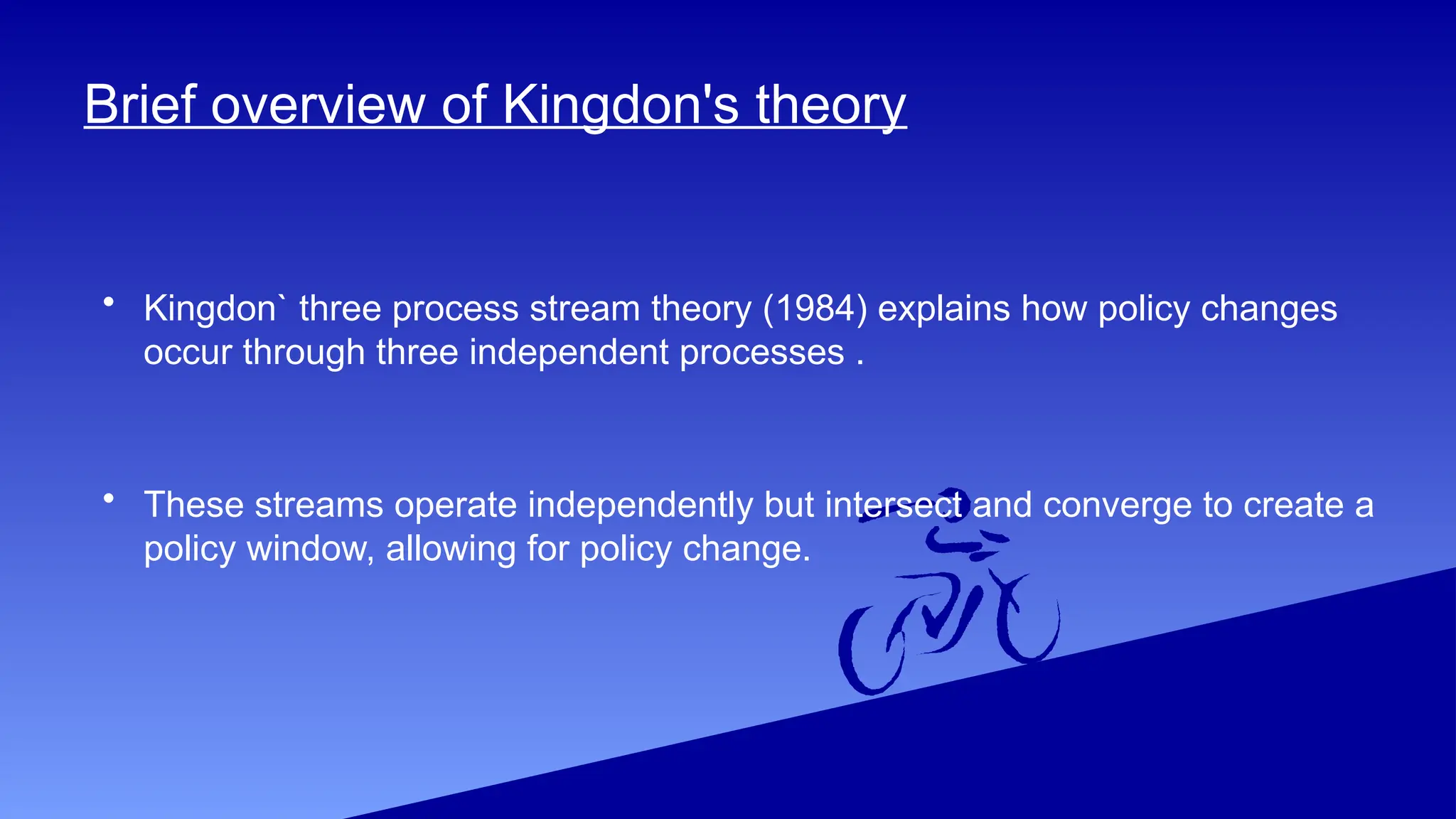 Brief overview of Kingdon's theory

• Kingdon` three process stream theory (1984) explains how policy changes occur through three independent processes .

• These streams operate independently but intersect and converge to create a policy window, allowing for policy change.